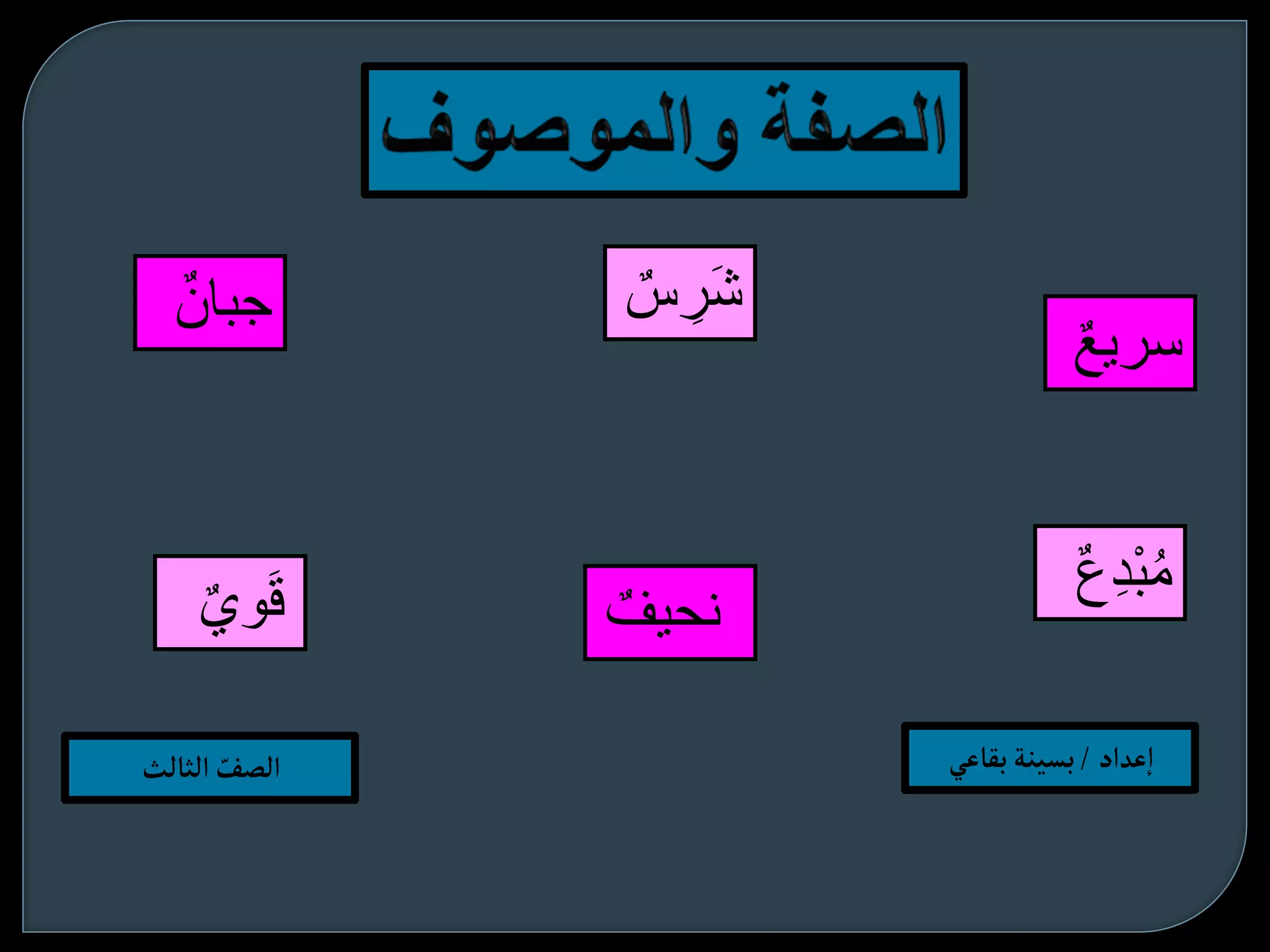 الصفة والموصوف

سريعٌ

شَرِسٌ

جبانٌ

مُبْدِعٌ

نحيفٌ

قَويٌ

إعداد / بسينة بقاعي

الصفّ الثالث